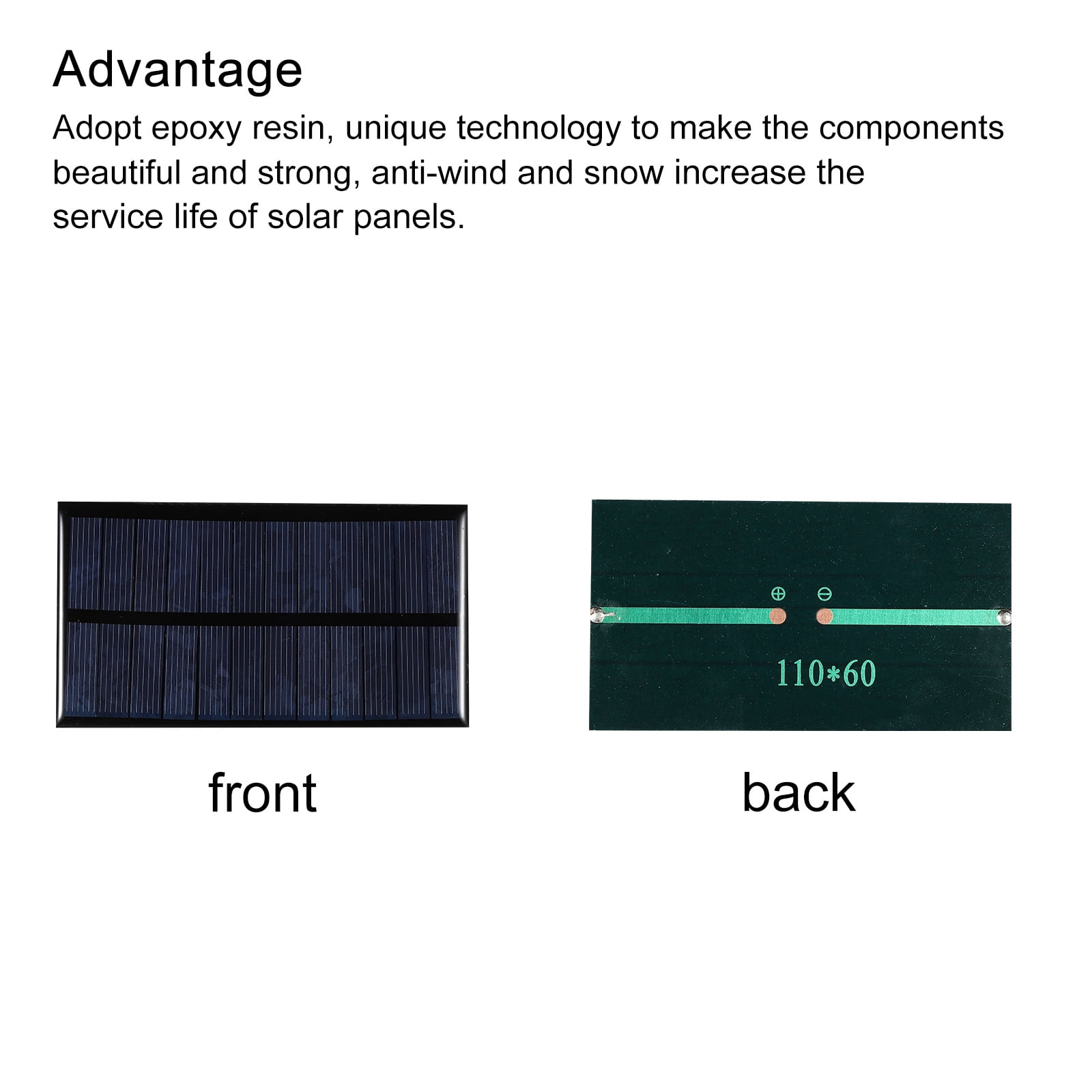 Advantage

Adopt epoxy resin, unique technology to make the components beautiful and strong, anti-wind and snow increase the service life of solar panels.

⊕ ⊖

110*60

front

back